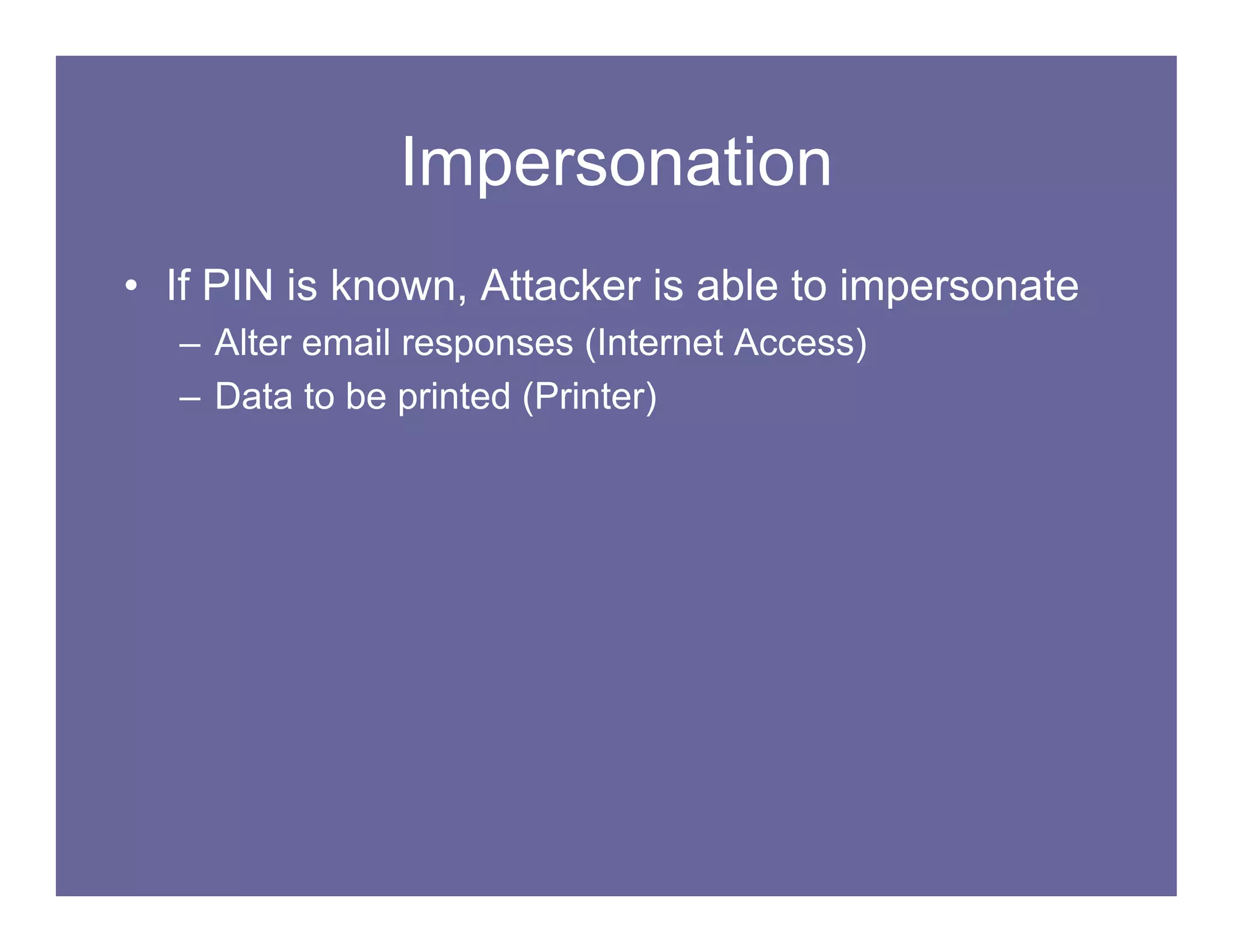 Impersonation

• If PIN is known, Attacker is able to impersonate
  – Alter email responses (Internet Access)
  – Data to be printed (Printer)